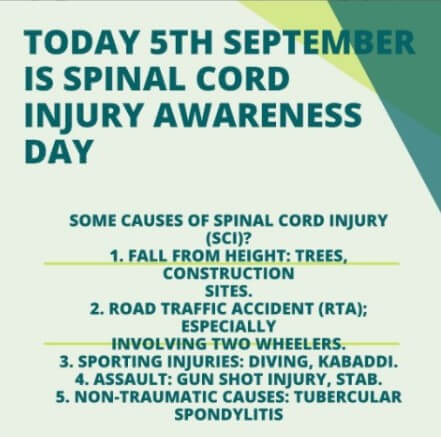 TODAY 5TH SEPTEMBER IS SPINAL CORD INJURY AWARENESS DAY

SOME CAUSES OF SPINAL CORD INJURY (SCI)?
1. FALL FROM HEIGHT: TREES, CONSTRUCTION SITES.
2. ROAD TRAFFIC ACCIDENT (RTA); ESPECIALLY INVOLVING TWO WHEELERS.
3. SPORTING INJURIES: DIVING, KABADDI.
4. ASSAULT: GUN SHOT INJURY, STAB.
5. NON-TRAUMATIC CAUSES: TUBERCULAR SPONDYLITIS